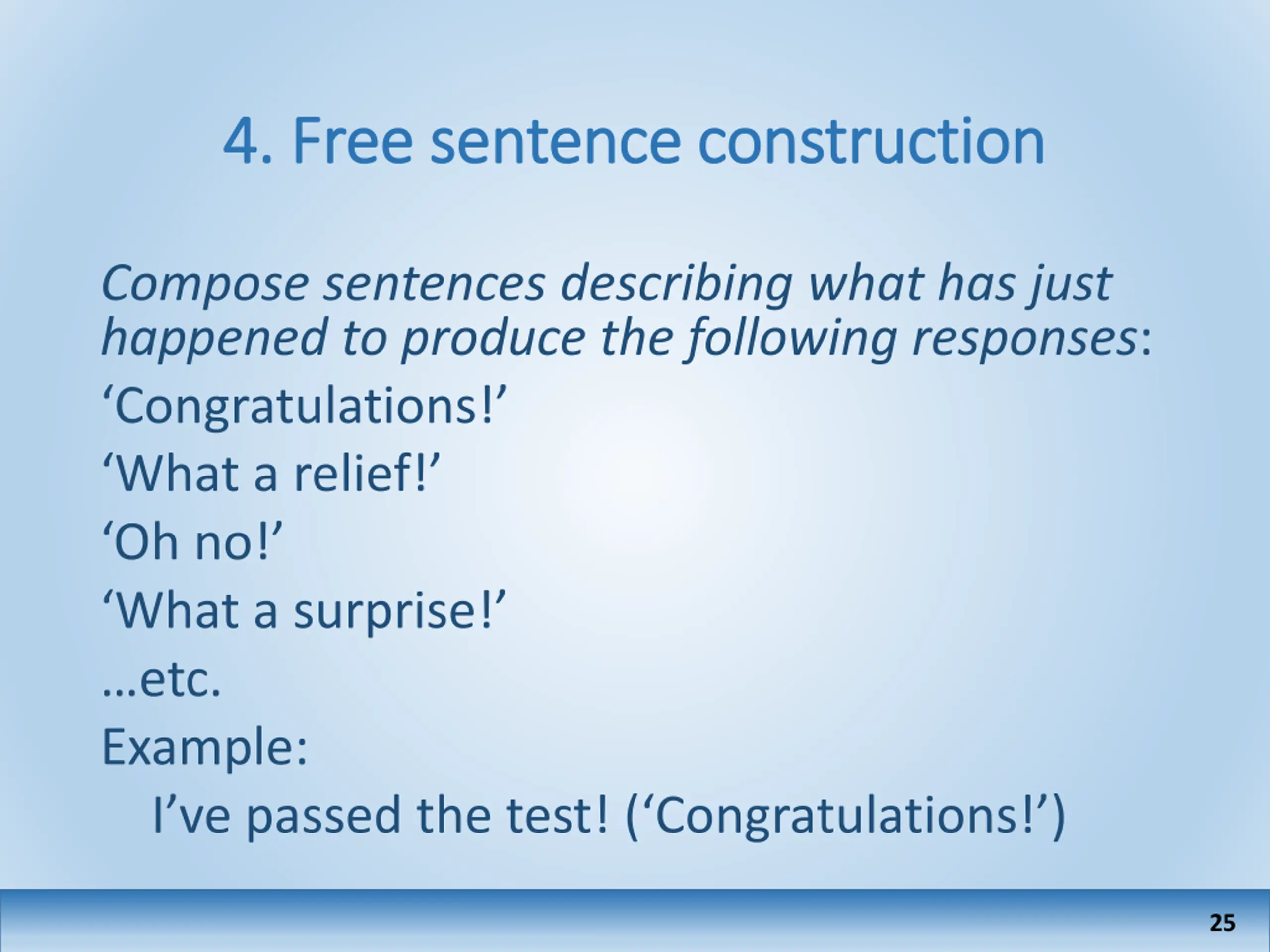 4. Free sentence construction

Compose sentences describing what has just happened to produce the following responses:

‘Congratulations!’

‘What a relief!’

‘Oh no!’

‘What a surprise!’

…etc.

Example:

I’ve passed the test! (‘Congratulations!’)

25